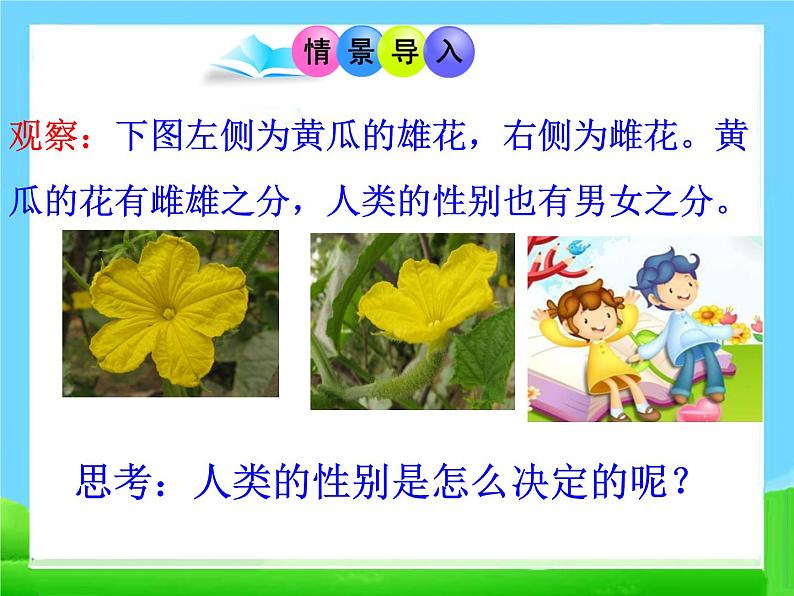 情景导入

观察：下图左侧为黄瓜的雄花，右侧为雌花。黄瓜的花有雌雄之分，人类的性别也有男女之分。

思考：人类的性别是怎么决定的呢？